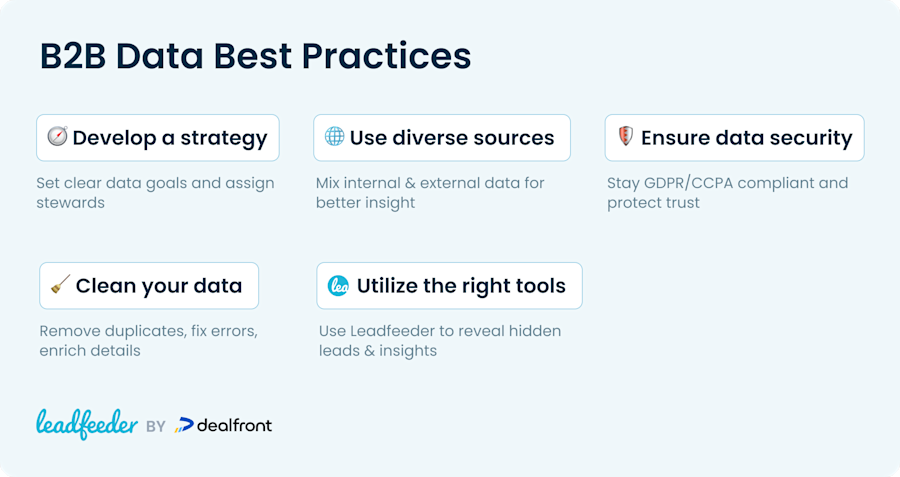 B2B Data Best Practices

Develop a strategy

Set clear data goals and assign stewards

Use diverse sources

Mix internal & external data for better insight

Ensure data security

Stay GDPR/CCPA compliant and protect trust

Clean your data

Remove duplicates, fix errors, enrich details

Utilize the right tools

Use Leadfeeder to reveal hidden leads & insights

leadfeeder BY dealfront